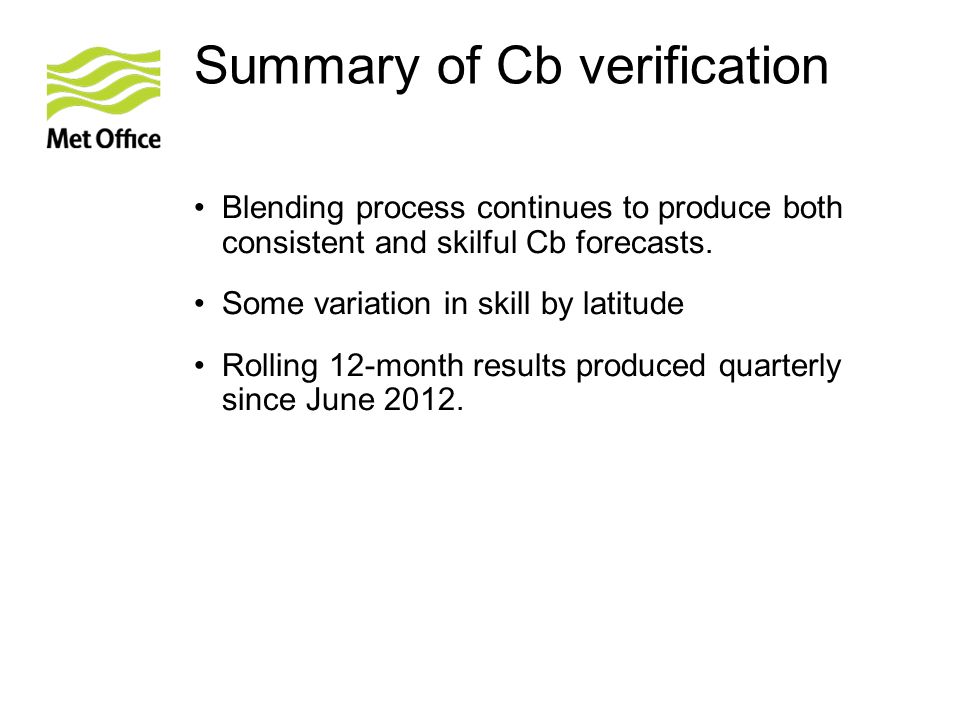 Met Office

Summary of Cb verification

• Blending process continues to produce both consistent and skilful Cb forecasts.

• Some variation in skill by latitude

• Rolling 12-month results produced quarterly since June 2012.